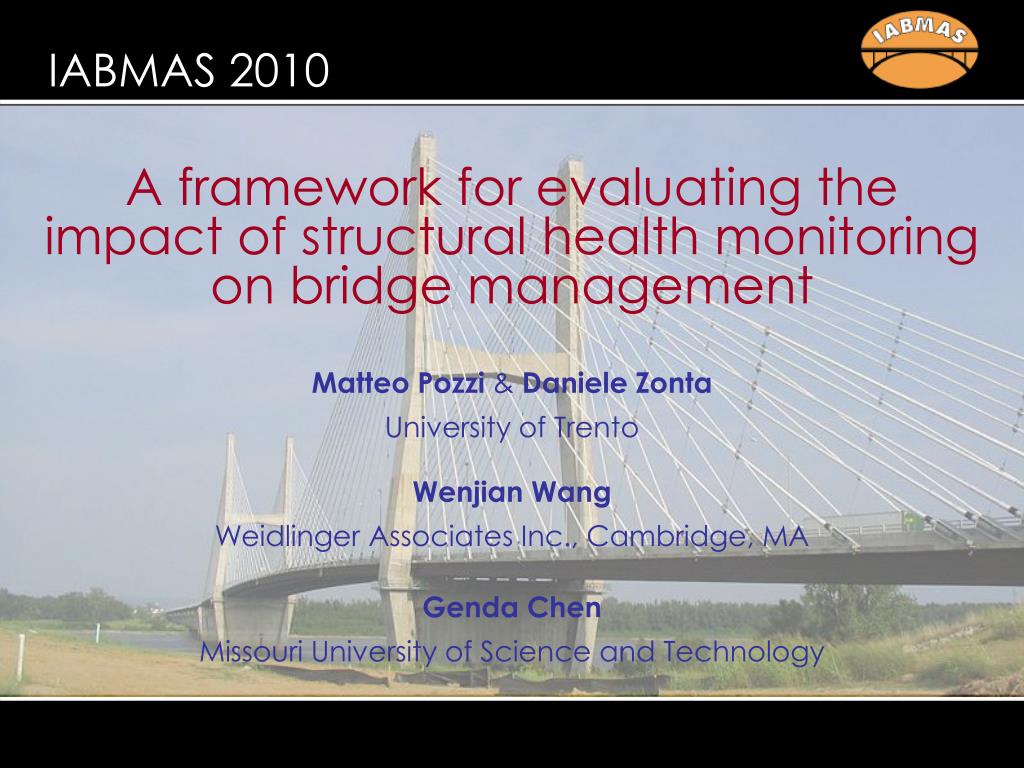 IABMAS 2010

IABMAS

A framework for evaluating the impact of structural health monitoring on bridge management

Matteo Pozzi & Daniele Zonta
University of Trento

Wenjian Wang
Weidlinger Associates Inc., Cambridge, MA

Genda Chen
Missouri University of Science and Technology